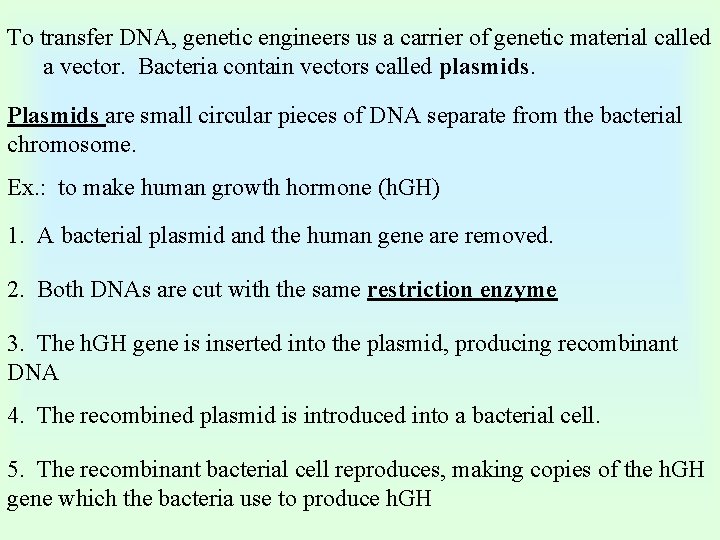 To transfer DNA, genetic engineers us a carrier of genetic material called a vector. Bacteria contain vectors called plasmids.

Plasmids are small circular pieces of DNA separate from the bacterial chromosome.

Ex.: to make human growth hormone (hGH)

1. A bacterial plasmid and the human gene are removed.

2. Both DNAs are cut with the same restriction enzyme

3. The hGH gene is inserted into the plasmid, producing recombinant DNA

4. The recombined plasmid is introduced into a bacterial cell.

5. The recombinant bacterial cell reproduces, making copies of the hGH gene which the bacteria use to produce hGH